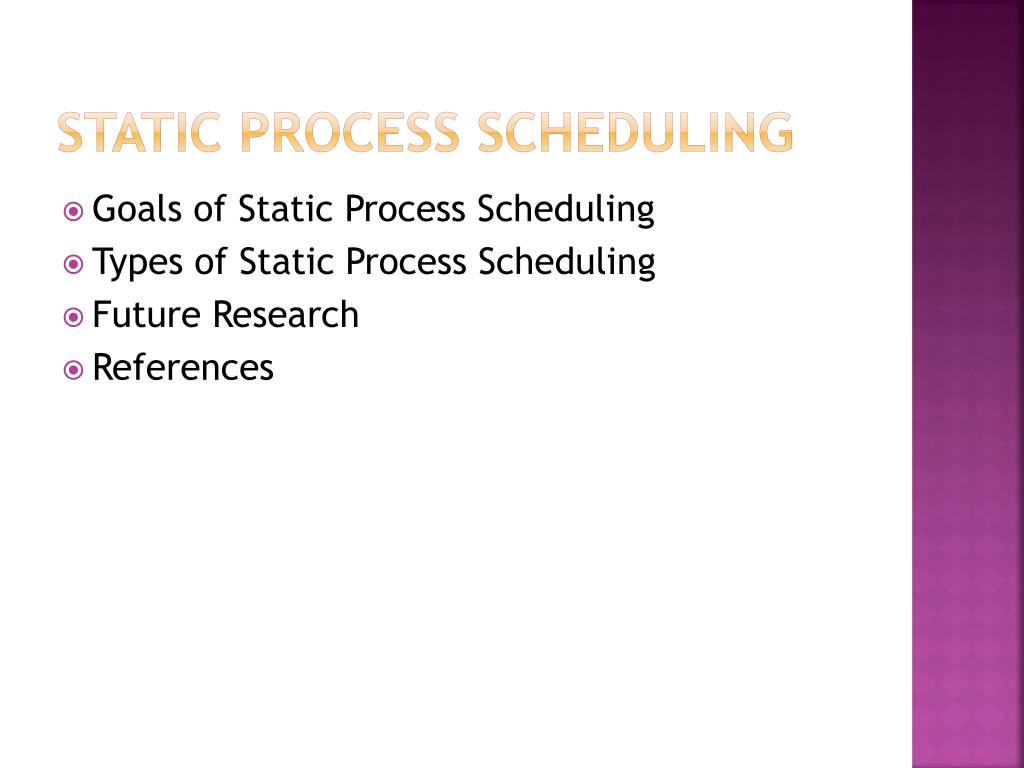 STATIC PROCESS SCHEDULING

Goals of Static Process Scheduling
Types of Static Process Scheduling
Future Research
References